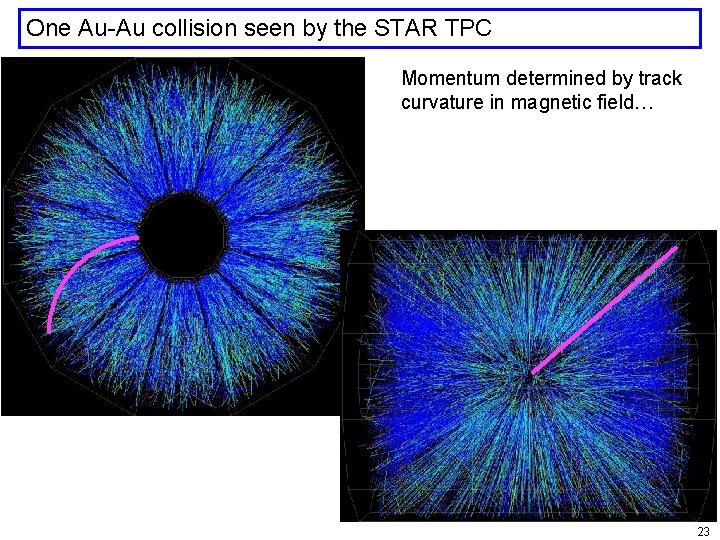 One Au-Au collision seen by the STAR TPC

Momentum determined by track curvature in magnetic field…

23